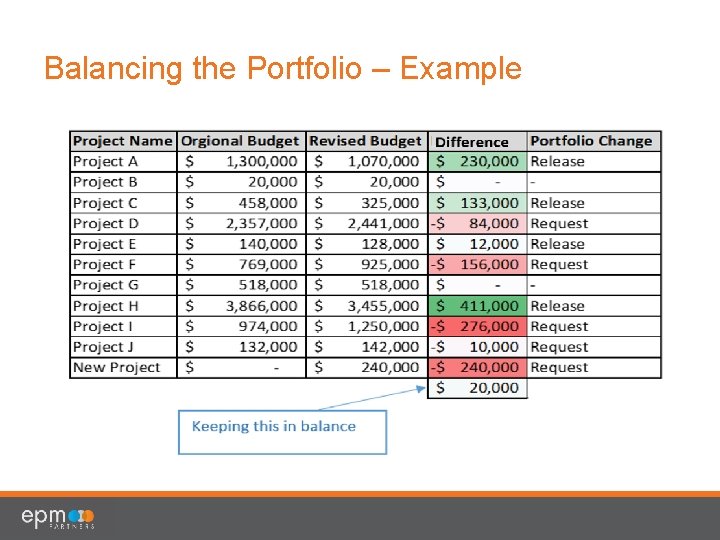 Balancing the Portfolio – Example

| Project Name | Orgional Budget | Revised Budget | Difference | Portfolio Change |
|---|---|---|---|---|
| Project A | $ 1,300,000 | $ 1,070,000 | $ 230,000 | Release |
| Project B | $ 20,000 | $ 20,000 | $ - | - |
| Project C | $ 458,000 | $ 325,000 | $ 133,000 | Release |
| Project D | $ 2,357,000 | $ 2,441,000 | -$ 84,000 | Request |
| Project E | $ 140,000 | $ 128,000 | $ 12,000 | Release |
| Project F | $ 769,000 | $ 925,000 | -$ 156,000 | Request |
| Project G | $ 518,000 | $ 518,000 | $ - | - |
| Project H | $ 3,866,000 | $ 3,455,000 | $ 411,000 | Release |
| Project I | $ 974,000 | $ 1,250,000 | -$ 276,000 | Request |
| Project J | $ 132,000 | $ 142,000 | -$ 10,000 | Request |
| New Project | $ - | $ 240,000 | -$ 240,000 | Request |
| | | | $ 20,000 | |

Keeping this in balance

epm PARTNERS